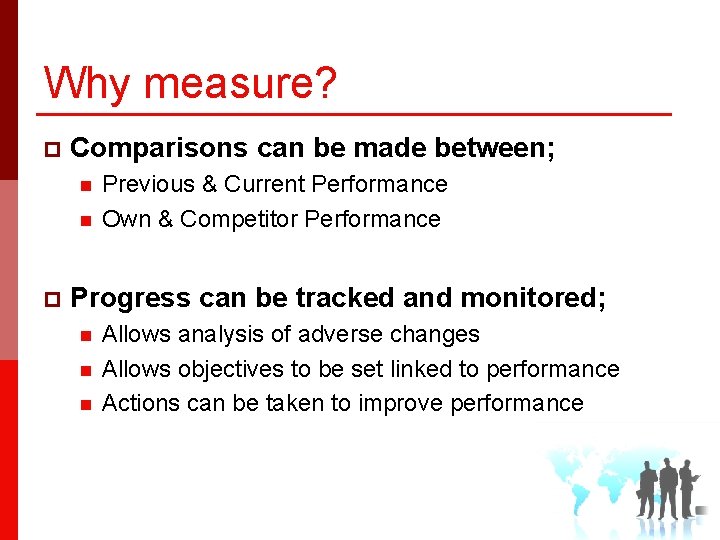 Why measure?

Comparisons can be made between;

Previous & Current Performance

Own & Competitor Performance

Progress can be tracked and monitored;

Allows analysis of adverse changes

Allows objectives to be set linked to performance

Actions can be taken to improve performance